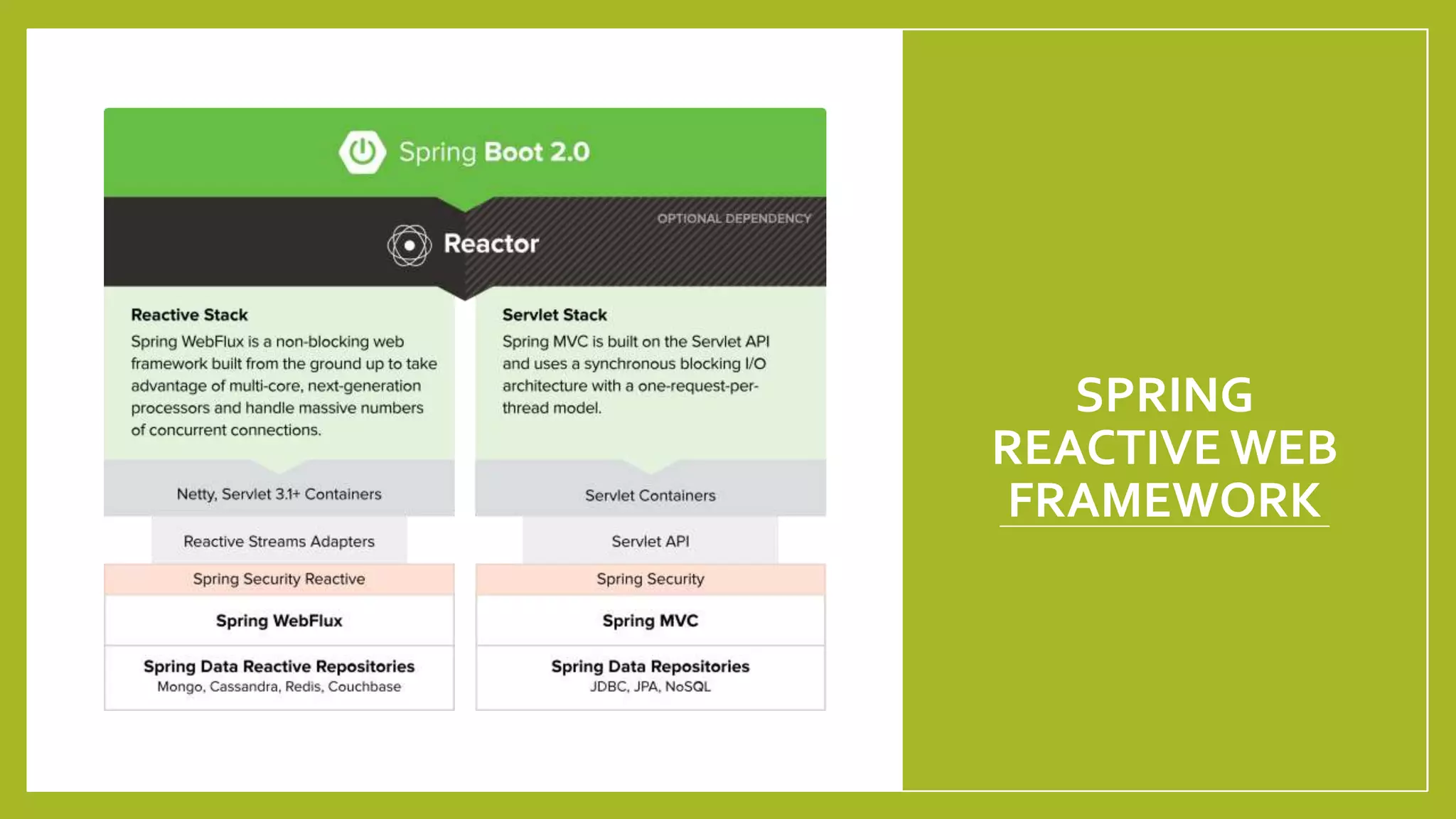 Spring Boot 2.0

OPTIONAL DEPENDENCY

Reactor

Reactive Stack

Spring WebFlux is a non-blocking web framework built from the ground up to take advantage of multi-core, next-generation processors and handle massive numbers of concurrent connections.

Netty, Servlet 3.1+ Containers

Reactive Streams Adapters

Spring Security Reactive

Spring WebFlux

Spring Data Reactive Repositories
Mongo, Cassandra, Redis, Couchbase

Servlet Stack

Spring MVC is built on the Servlet API and uses a synchronous blocking I/O architecture with a one-request-per-thread model.

Servlet Containers

Servlet API

Spring Security

Spring MVC

Spring Data Repositories
JDBC, JPA, NoSQL

SPRING REACTIVE WEB FRAMEWORK